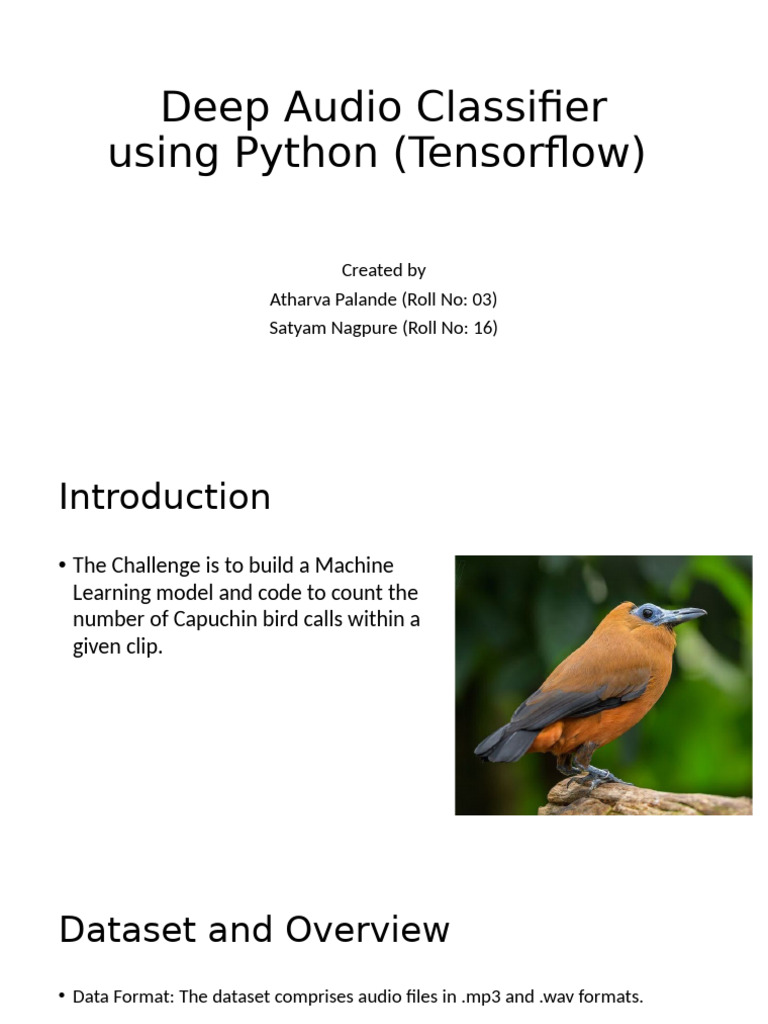 Deep Audio Classifier using Python (Tensorflow)

Created by
Atharva Palande (Roll No: 03)
Satyam Nagpure (Roll No: 16)

Introduction

• The Challenge is to build a Machine Learning model and code to count the number of Capuchin bird calls within a given clip.

Dataset and Overview

• Data Format: The dataset comprises audio files in .mp3 and .wav formats.